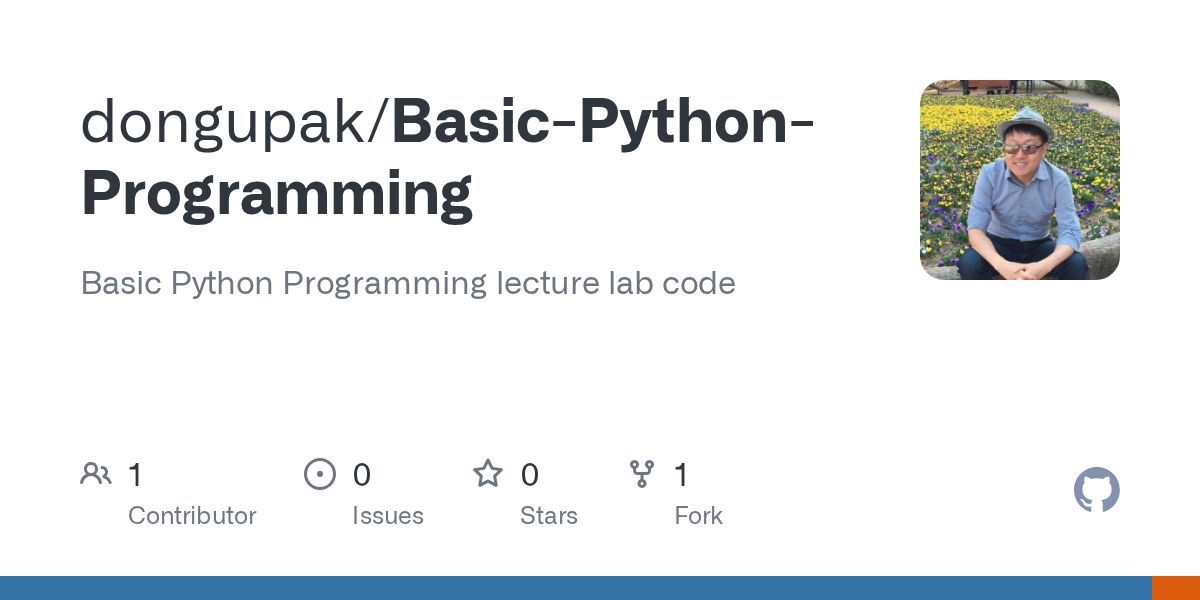 dongupak/Basic-Python-Programming

Basic Python Programming lecture lab code

1 Contributor

0 Issues

0 Stars

1 Fork